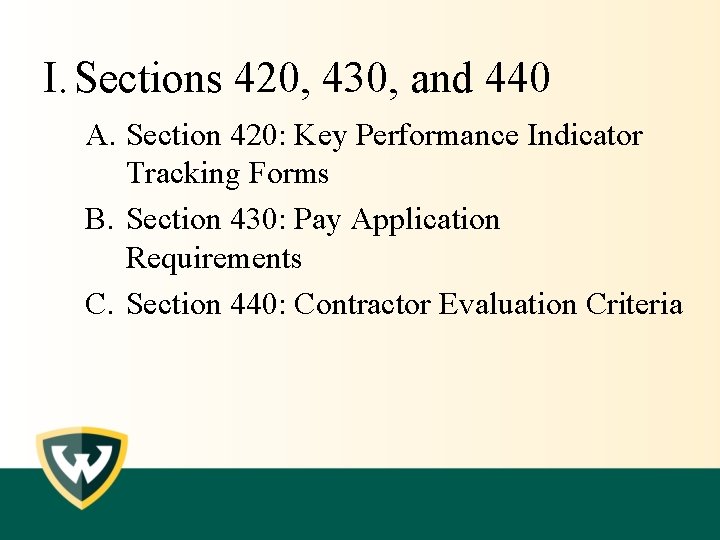 I. Sections 420, 430, and 440

A. Section 420: Key Performance Indicator Tracking Forms

B. Section 430: Pay Application Requirements

C. Section 440: Contractor Evaluation Criteria

W